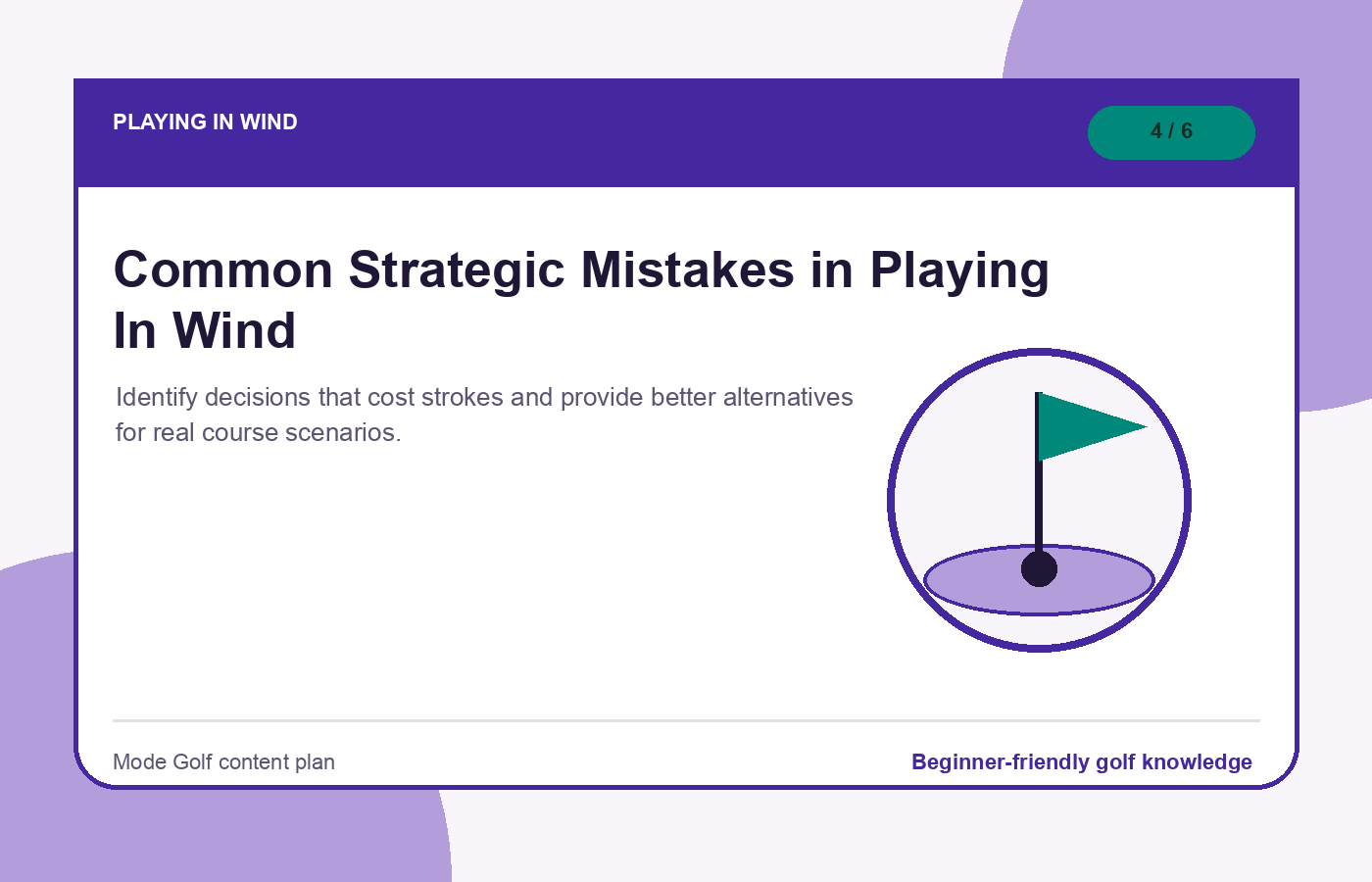 PLAYING IN WIND

4 / 6

Common Strategic Mistakes in Playing In Wind

Identify decisions that cost strokes and provide better alternatives for real course scenarios.

Mode Golf content plan

Beginner-friendly golf knowledge